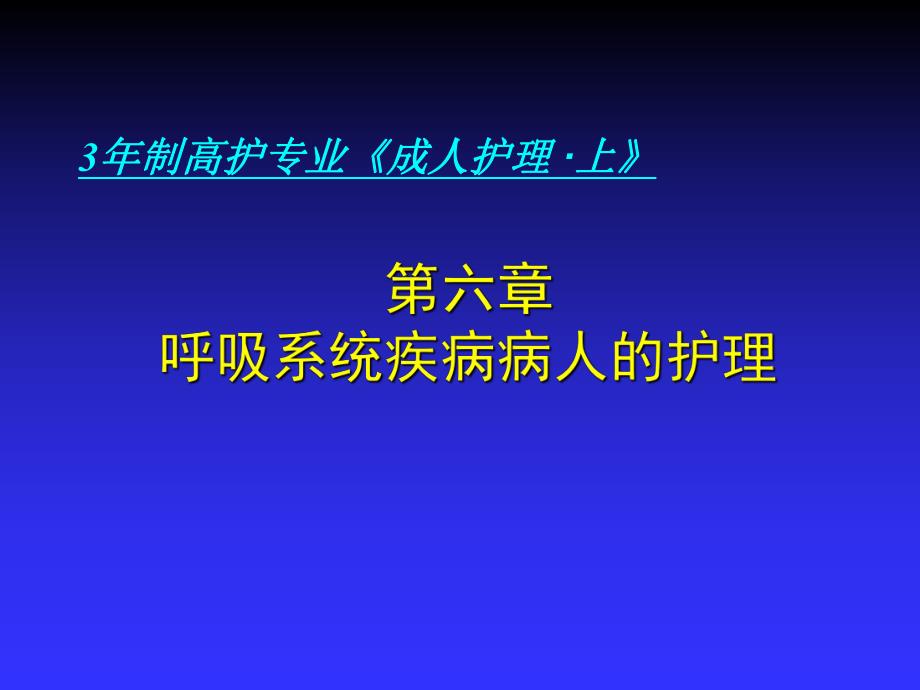 3年制高护专业《成人护理·上》

第六章
呼吸系统疾病病人的护理